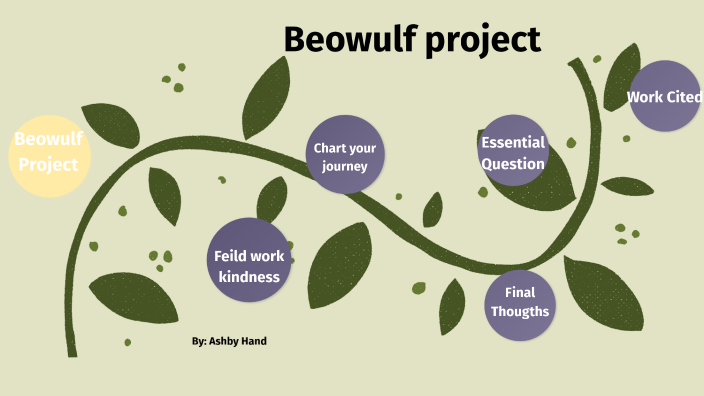 Beowulf project

Beowulf Project

Feild work kindness

Chart your journey

Essential Question

Final Thougths

Work Cited

By: Ashby Hand